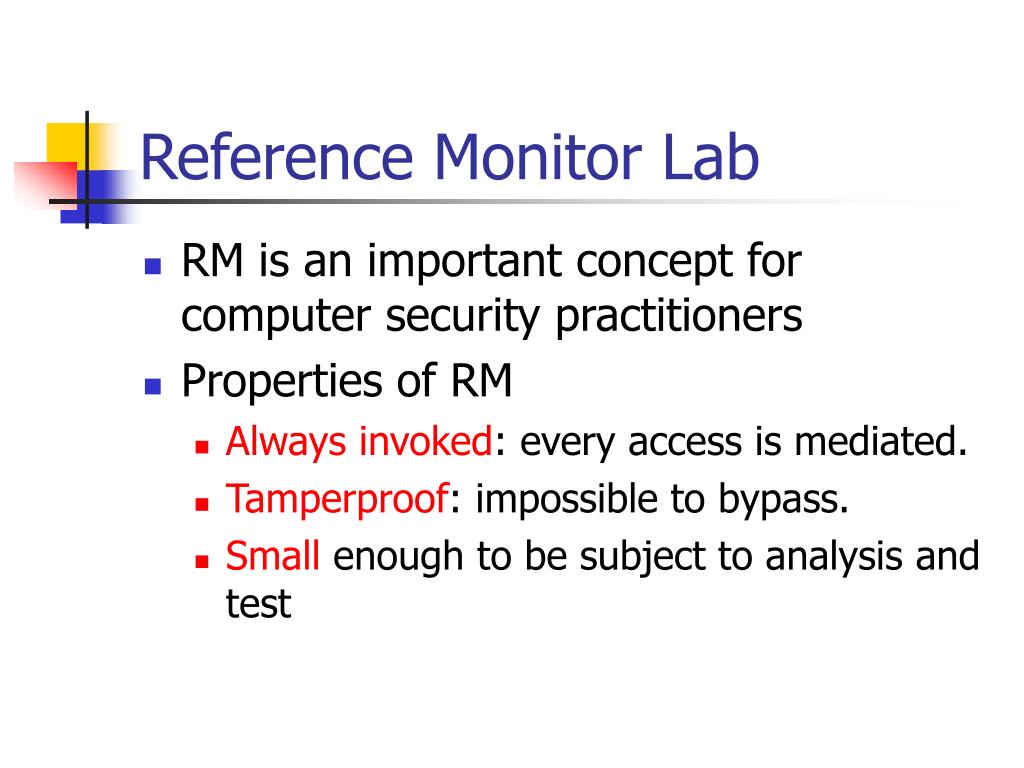 Reference Monitor Lab

- RM is an important concept for computer security practitioners
- Properties of RM
  - Always invoked: every access is mediated.
  - Tamperproof: impossible to bypass.
  - Small enough to be subject to analysis and test